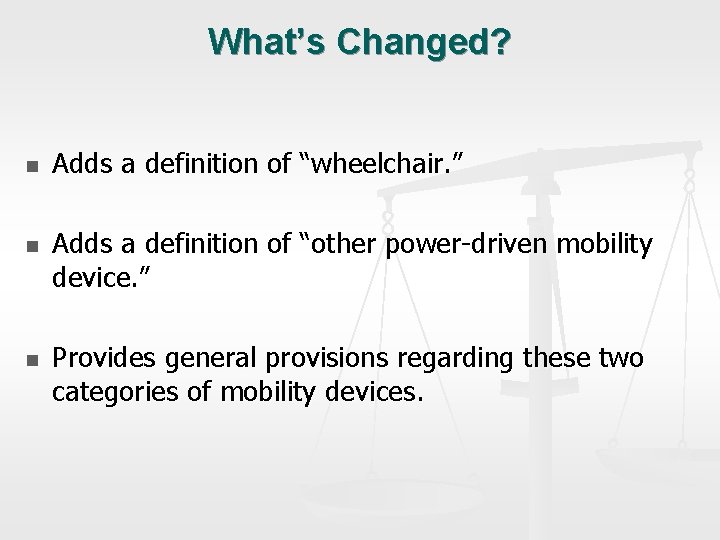 What's Changed?

- Adds a definition of "wheelchair."

- Adds a definition of "other power-driven mobility device."

- Provides general provisions regarding these two categories of mobility devices.